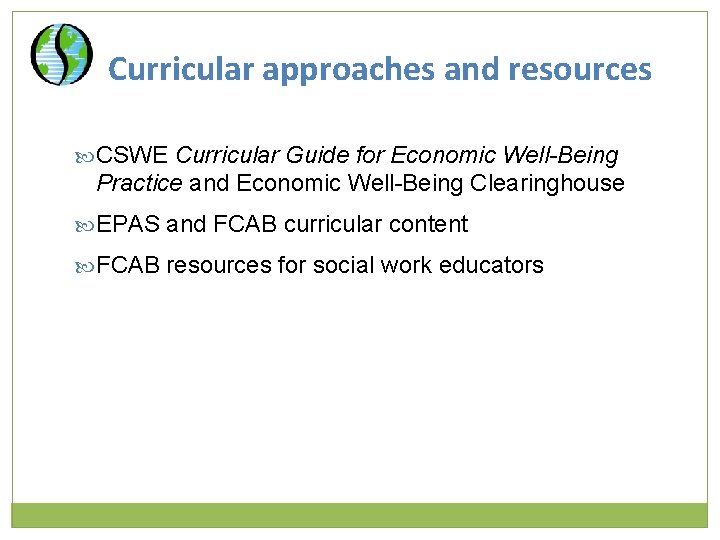 Curricular approaches and resources

CSWE Curricular Guide for Economic Well-Being Practice and Economic Well-Being Clearinghouse

EPAS and FCAB curricular content

FCAB resources for social work educators